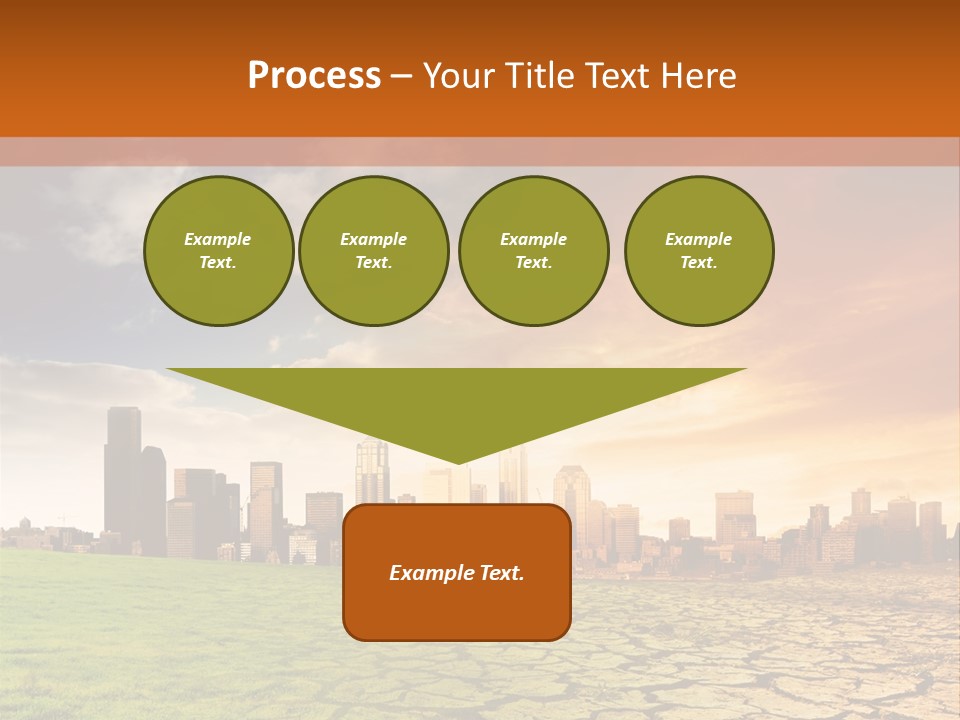 Process – Your Title Text Here

Example Text.

Example Text.

Example Text.

Example Text.

Example Text.